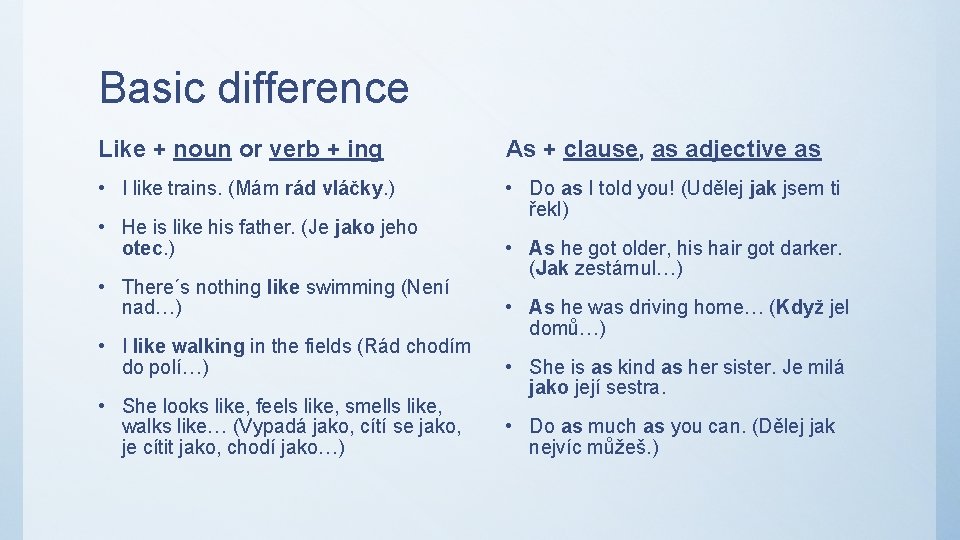 Basic difference

Like + noun or verb + ing

• I like trains. (Mám rád vláčky.)

• He is like his father. (Je jako jeho otec.)

• There´s nothing like swimming (Není nad…)

• I like walking in the fields (Rád chodím do polí…)

• She looks like, feels like, smells like, walks like… (Vypadá jako, cítí se jako, je cítit jako, chodí jako…)

As + clause, as adjective as

• Do as I told you! (Udělej jak jsem ti řekl)

• As he got older, his hair got darker. (Jak zestárnul…)

• As he was driving home… (Když jel domů…)

• She is as kind as her sister. Je milá jako její sestra.

• Do as much as you can. (Dělej jak nejvíc můžeš.)